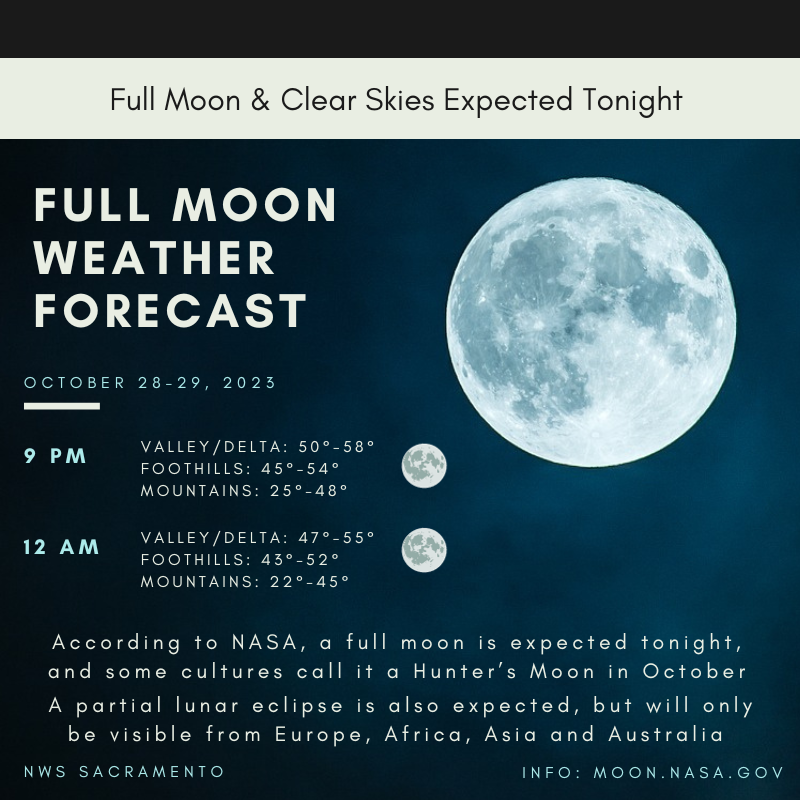 Full Moon & Clear Skies Expected Tonight

FULL MOON WEATHER FORECAST

OCTOBER 28-29, 2023

9 PM
VALLEY/DELTA: 50°-58°
FOOTHILLS: 45°-54°
MOUNTAINS: 25°-48°

12 AM
VALLEY/DELTA: 47°-55°
FOOTHILLS: 43°-52°
MOUNTAINS: 22°-45°

According to NASA, a full moon is expected tonight, and some cultures call it a Hunter's Moon in October

A partial lunar eclipse is also expected, but will only be visible from Europe, Africa, Asia and Australia

NWS SACRAMENTO

INFO: MOON.NASA.GOV